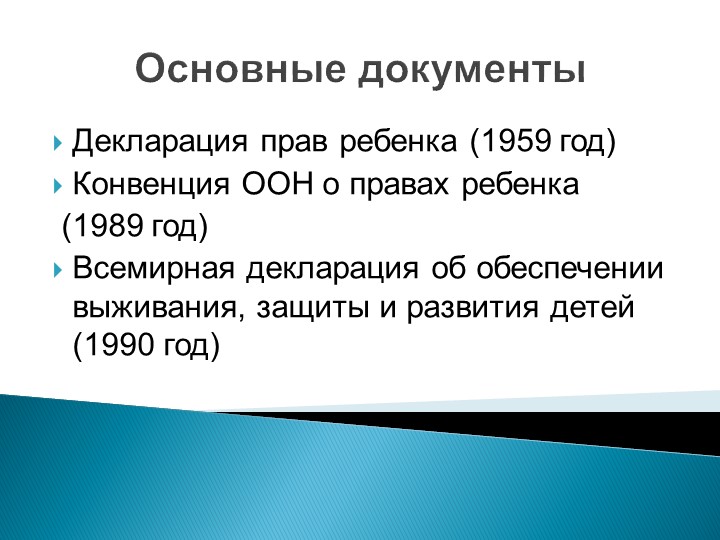 Основные документы

Декларация прав ребенка (1959 год)
Конвенция ООН о правах ребенка (1989 год)
Всемирная декларация об обеспечении выживания, защиты и развития детей (1990 год)